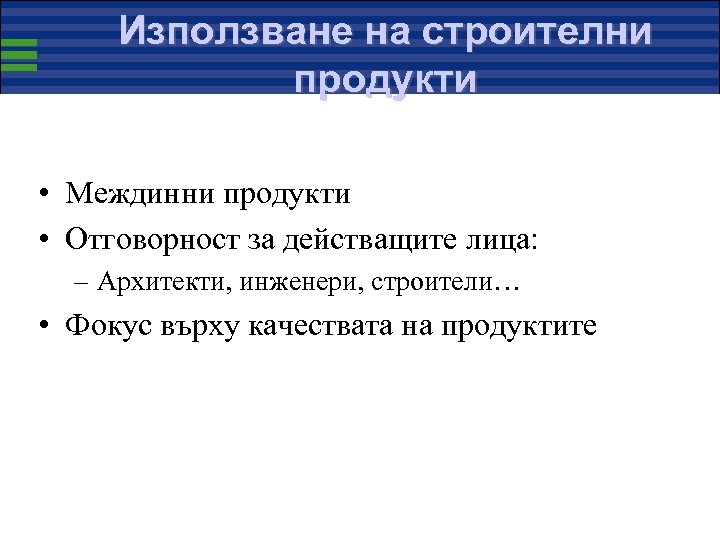 Използване на строителни продукти

• Междинни продукти
• Отговорност за действащите лица:
– Архитекти, инженери, строители…
• Фокус върху качествата на продуктите